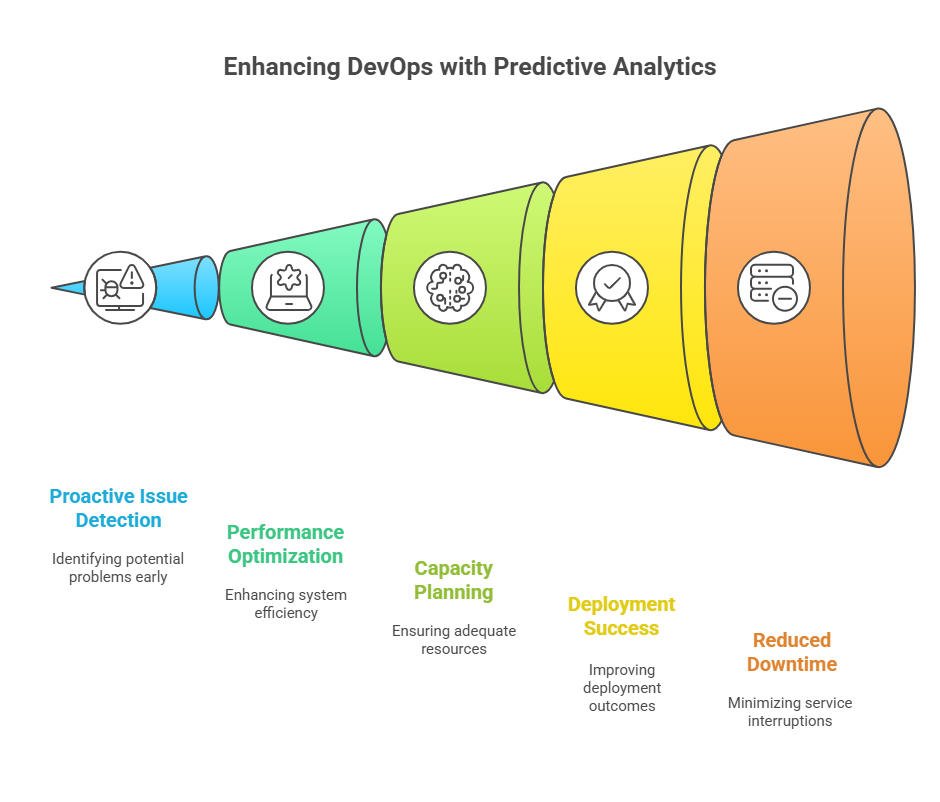 Enhancing DevOps with Predictive Analytics

Proactive Issue Detection

Identifying potential problems early

Performance Optimization

Enhancing system efficiency

Capacity Planning

Ensuring adequate resources

Deployment Success

Improving deployment outcomes

Reduced Downtime

Minimizing service interruptions